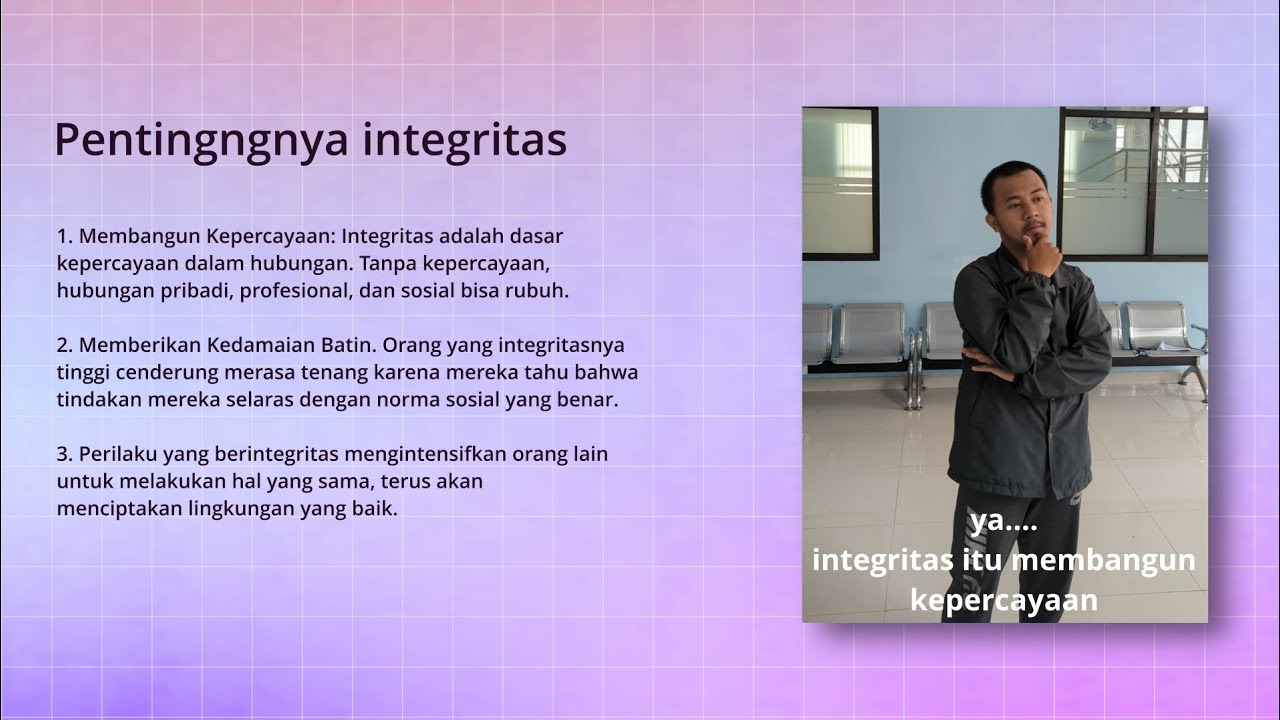 Pentingngnya integritas

1. Membangun Kepercayaan: Integritas adalah dasar kepercayaan dalam hubungan. Tanpa kepercayaan, hubungan pribadi, profesional, dan sosial bisa rubuh.

2. Memberikan Kedamaian Batin. Orang yang integritasnya tinggi cenderung merasa tenang karena mereka tahu bahwa tindakan mereka selaras dengan norma sosial yang benar.

3. Perilaku yang berintegritas mengintensifkan orang lain untuk melakukan hal yang sama, terus akan menciptakan lingkungan yang baik.

ya....
integritas itu membangun kepercayaan